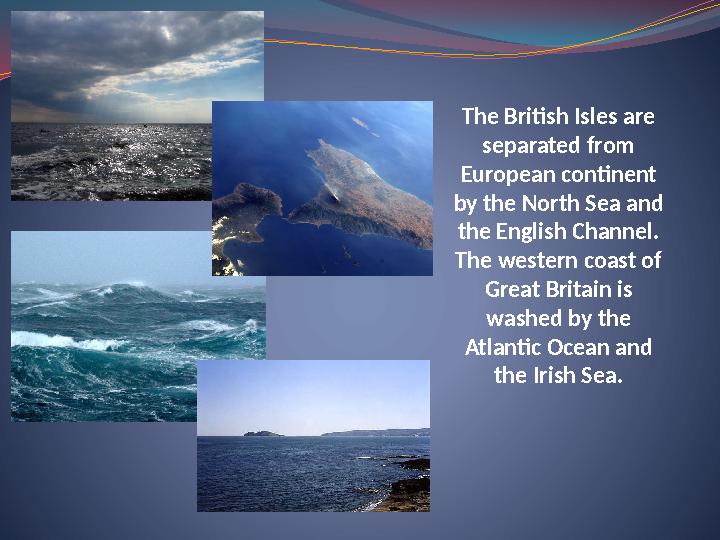 The British Isles are separated from European continent by the North Sea and the English Channel. The western coast of Great Britain is washed by the Atlantic Ocean and the Irish Sea.